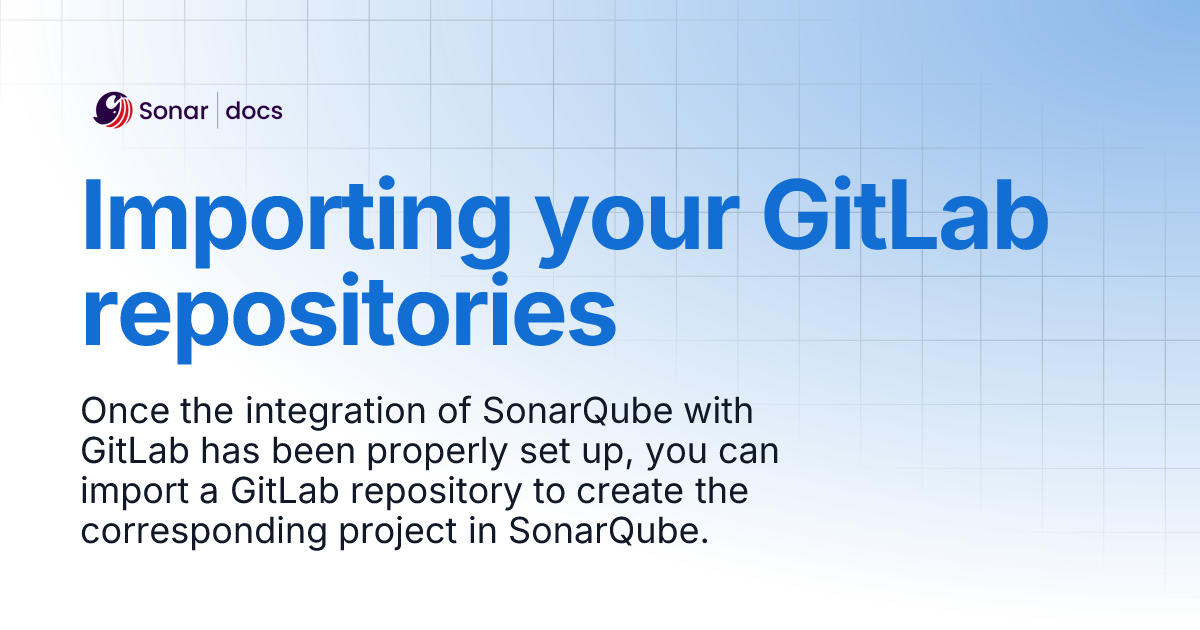 Sonar | docs

Importing your GitLab repositories

Once the integration of SonarQube with GitLab has been properly set up, you can import a GitLab repository to create the corresponding project in SonarQube.